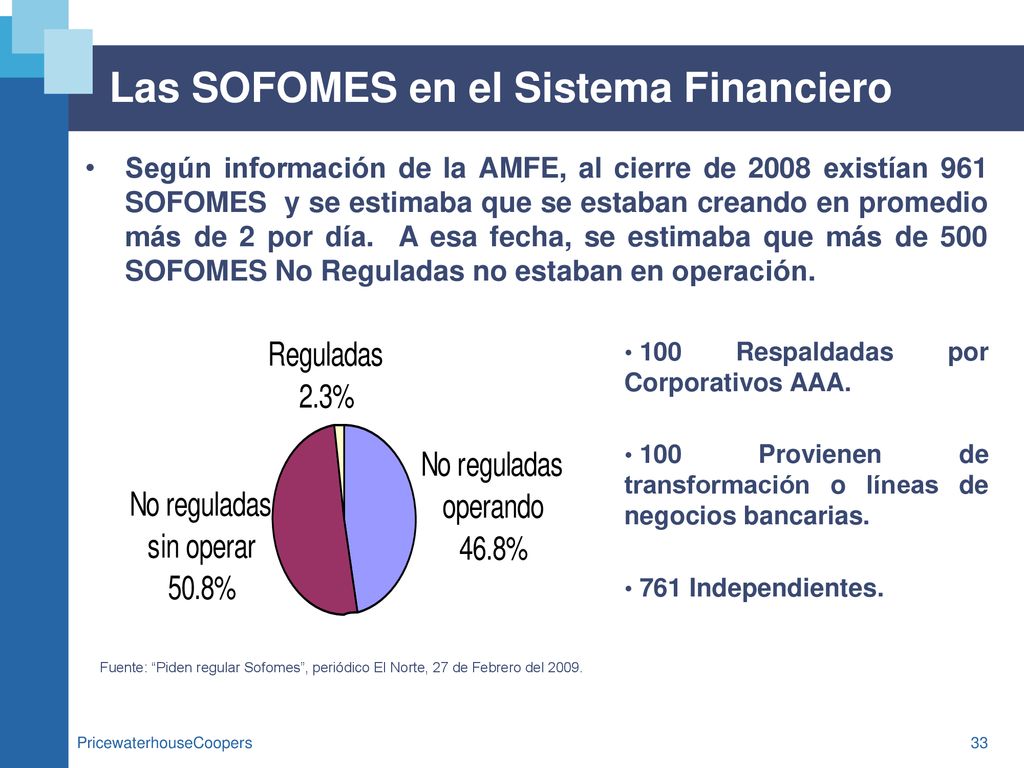 Las SOFOMES en el Sistema Financiero

• Según información de la AMFE, al cierre de 2008 existían 961 SOFOMES y se estimaba que se estaban creando en promedio más de 2 por día. A esa fecha, se estimaba que más de 500 SOFOMES No Reguladas no estaban en operación.

Reguladas 2.3%

No reguladas operando 46.8%

No reguladas sin operar 50.8%

• 100 Respaldadas por Corporativos AAA.

• 100 Provienen de transformación o líneas de negocios bancarias.

• 761 Independientes.

Fuente: “Piden regular Sofomes”, periódico El Norte, 27 de Febrero del 2009.

PricewaterhouseCoopers

33